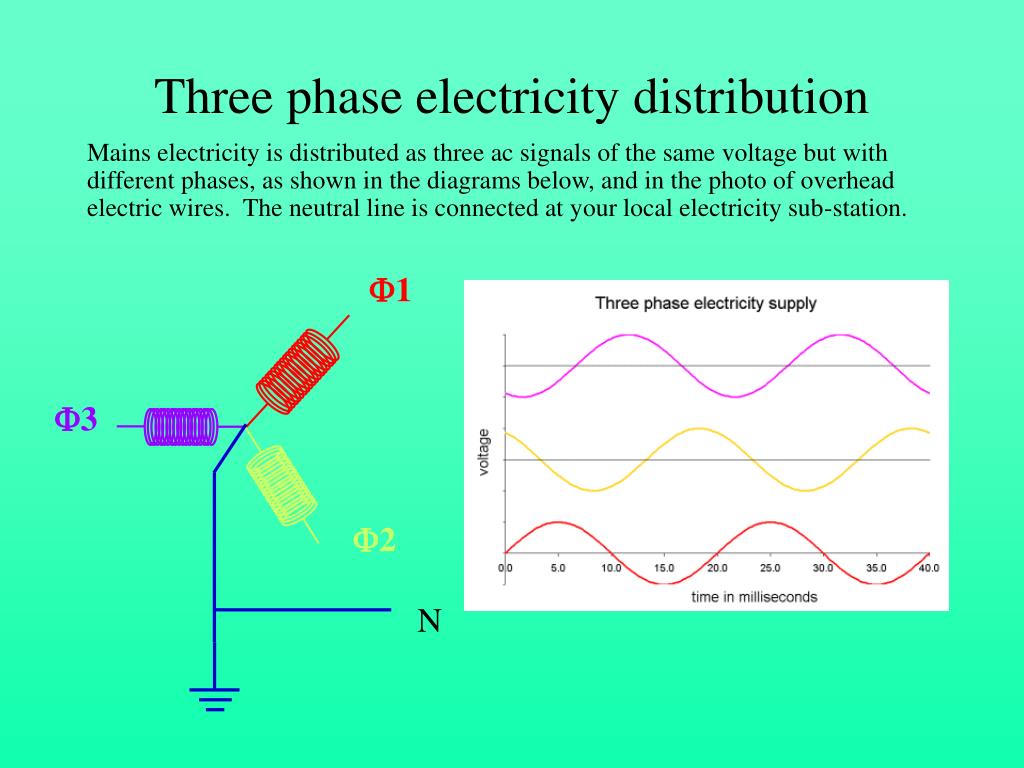 Three phase electricity distribution

Mains electricity is distributed as three ac signals of the same voltage but with different phases, as shown in the diagrams below, and in the photo of overhead electric wires. The neutral line is connected at your local electricity sub-station.

Φ1

Φ3

Φ2

N

Three phase electricity supply

voltage

0.0 5.0 10.0 15.0 20.0 25.0 30.0 35.0 40.0

time in milliseconds